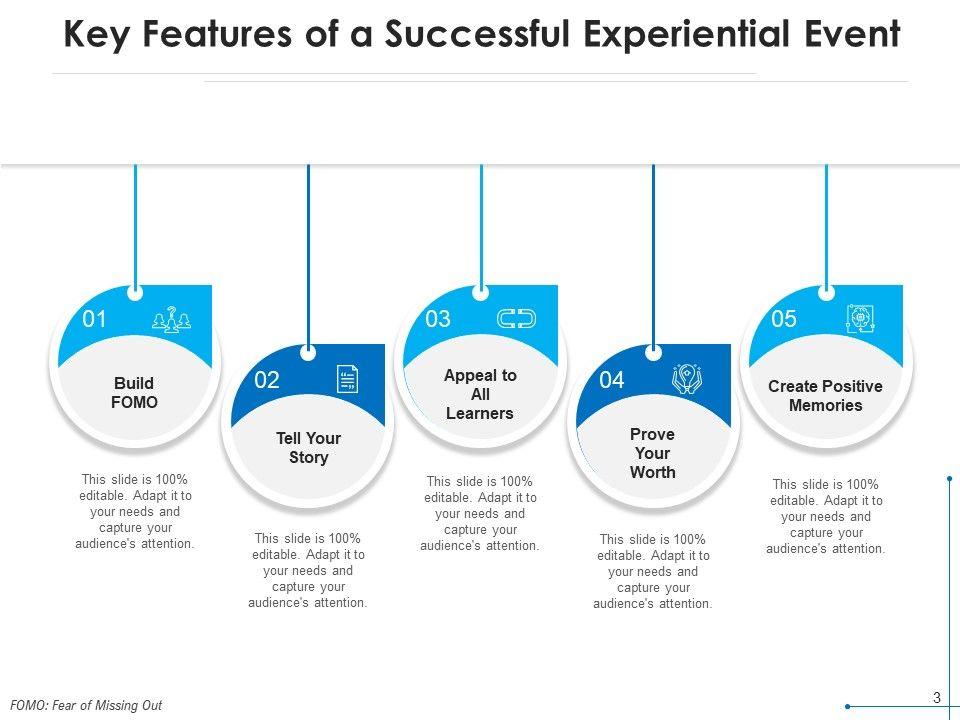 Key Features of a Successful Experiential Event

01
Build FOMO
This slide is 100% editable. Adapt it to your needs and capture your audience's attention.

02
Tell Your Story
This slide is 100% editable. Adapt it to your needs and capture your audience's attention.

03
Appeal to All Learners
This slide is 100% editable. Adapt it to your needs and capture your audience's attention.

04
Prove Your Worth
This slide is 100% editable. Adapt it to your needs and capture your audience's attention.

05
Create Positive Memories
This slide is 100% editable. Adapt it to your needs and capture your audience's attention.

FOMO: Fear of Missing Out

3